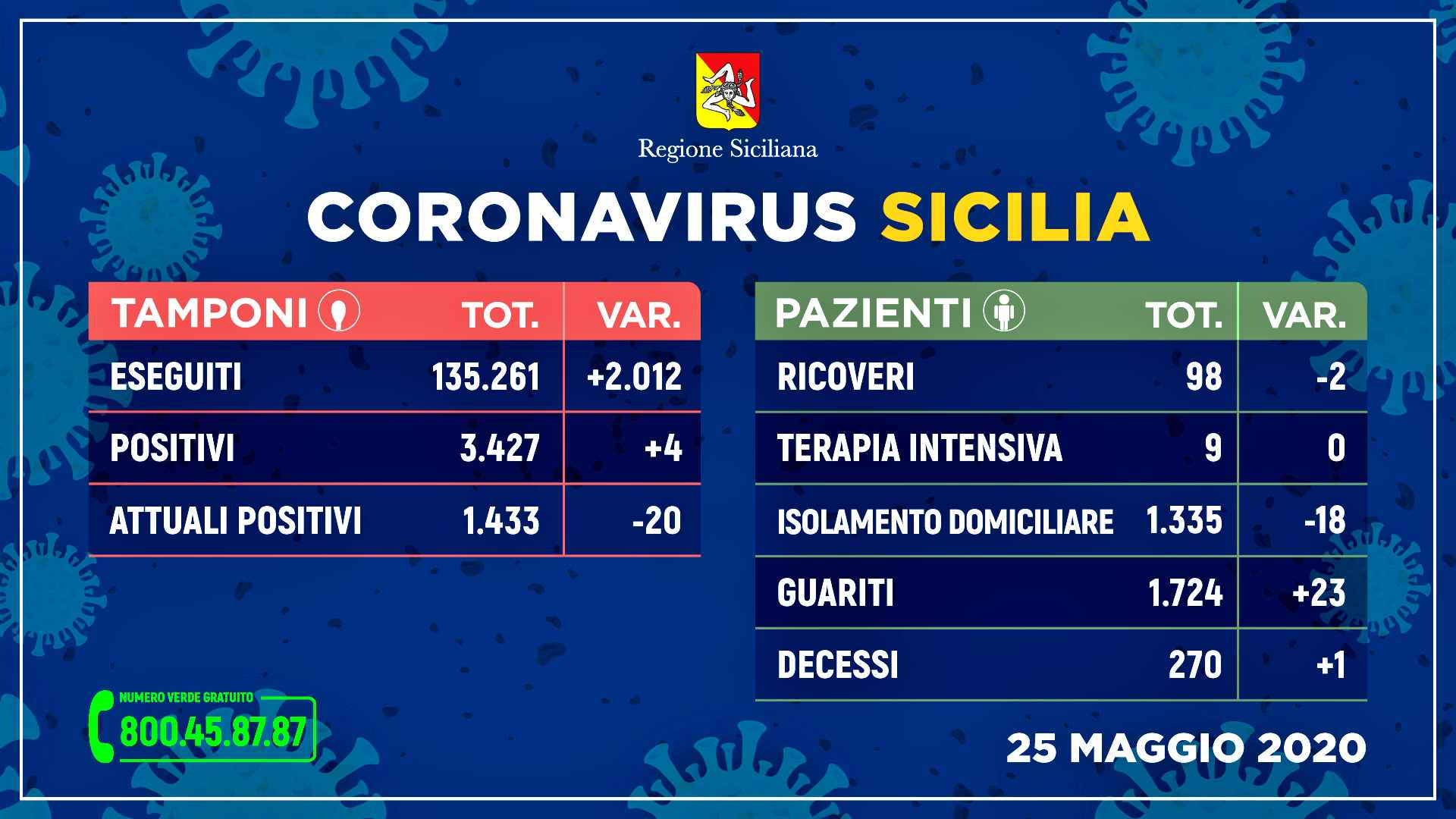 Regione Siciliana

CORONAVIRUS SICILIA

| TAMPONI | TOT. | VAR. |
|---|---|---|
| ESEGUITI | 135.261 | +2.012 |
| POSITIVI | 3.427 | +4 |
| ATTUALI POSITIVI | 1.433 | -20 |

| PAZIENTI | TOT. | VAR. |
|---|---|---|
| RICOVERI | 98 | -2 |
| TERAPIA INTENSIVA | 9 | 0 |
| ISOLAMENTO DOMICILIARE | 1.335 | -18 |
| GUARITI | 1.724 | +23 |
| DECESSI | 270 | +1 |

NUMERO VERDE GRATUITO
800.45.87.87

25 MAGGIO 2020